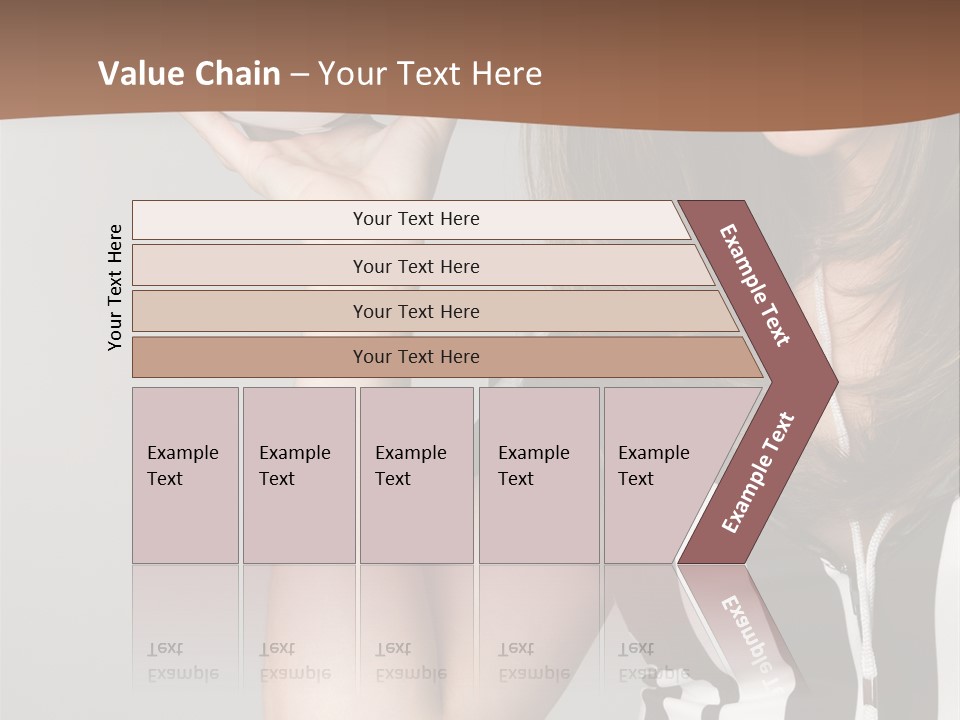 Value Chain – Your Text Here

Your Text Here

Your Text Here

Your Text Here

Your Text Here

Your Text Here

Example Text

Example Text

Example Text

Example Text

Example Text

Example Text

Example Text